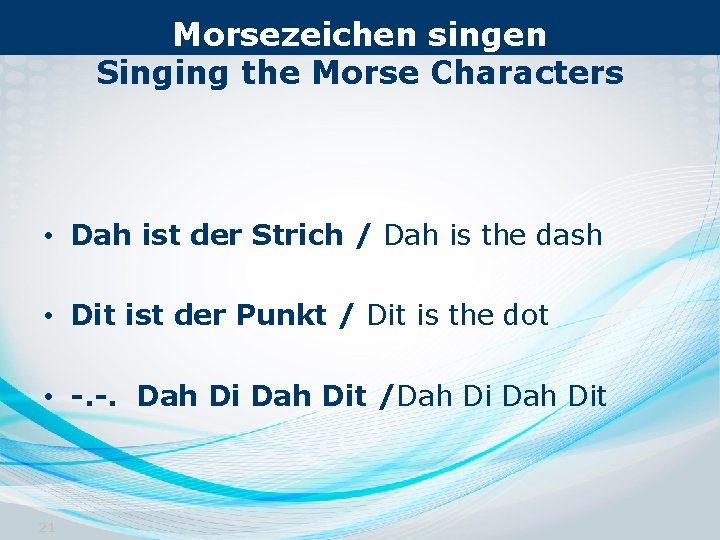 Morsezeichen singen
Singing the Morse Characters

• Dah ist der Strich / Dah is the dash

• Dit ist der Punkt / Dit is the dot

• -.-. Dah Di Dah Dit /Dah Di Dah Dit

21